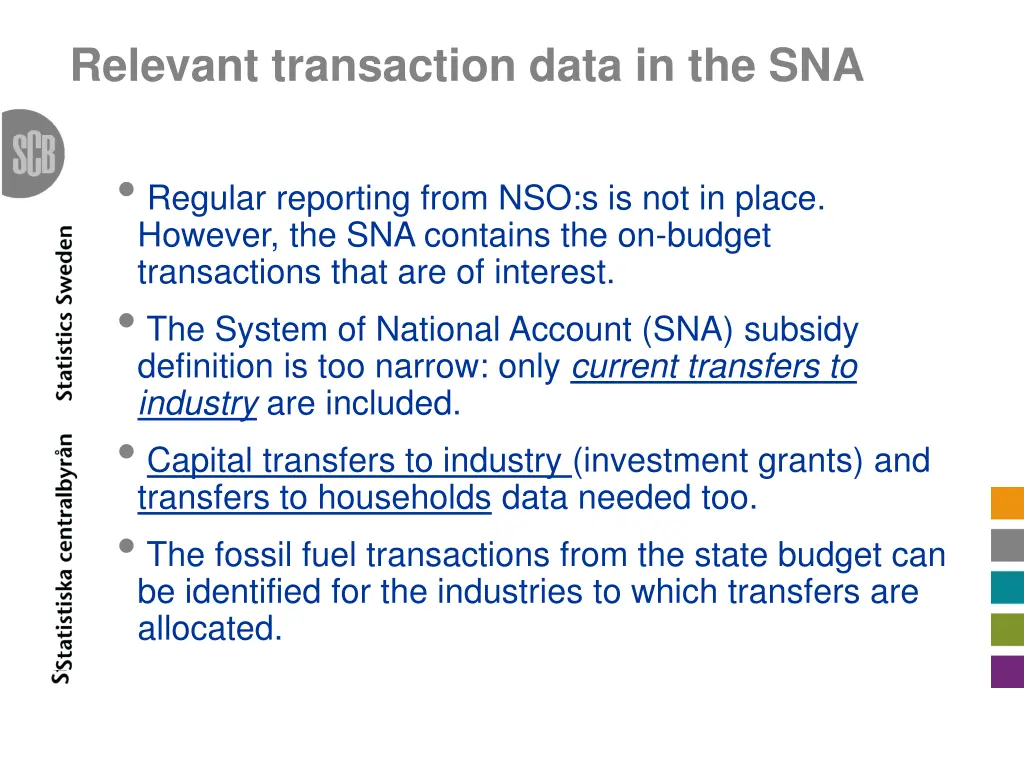 Relevant transaction data in the SNA

SCB

Statistiska centralbyrån Statistics Sweden

• Regular reporting from NSO:s is not in place. However, the SNA contains the on-budget transactions that are of interest.

• The System of National Account (SNA) subsidy definition is too narrow: only current transfers to industry are included.

• Capital transfers to industry (investment grants) and transfers to households data needed too.

• The fossil fuel transactions from the state budget can be identified for the industries to which transfers are allocated.